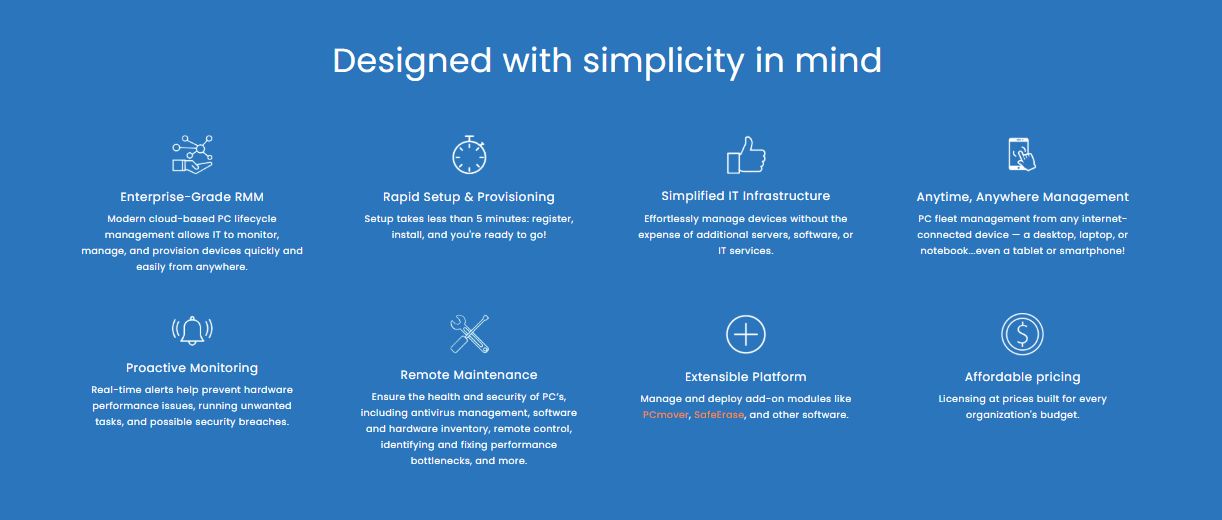 Designed with simplicity in mind

Enterprise-Grade RMM

Modern cloud-based PC lifecycle management allows IT to monitor, manage, and provision devices quickly and easily from anywhere.

Rapid Setup & Provisioning

Setup takes less than 5 minutes: register, install, and you're ready to go!

Simplified IT Infrastructure

Effortlessly manage devices without the expense of additional servers, software, or IT services.

Anytime, Anywhere Management

PC fleet management from any internet-connected device — a desktop, laptop, or notebook...even a tablet or smartphone!

Proactive Monitoring

Real-time alerts help prevent hardware performance issues, running unwanted tasks, and possible security breaches.

Remote Maintenance

Ensure the health and security of PC's, including antivirus management, software and hardware inventory, remote control, identifying and fixing performance bottlenecks, and more.

Extensible Platform

Manage and deploy add-on modules like PCmover, SafeErase, and other software.

Affordable pricing

Licensing at prices built for every organization's budget.